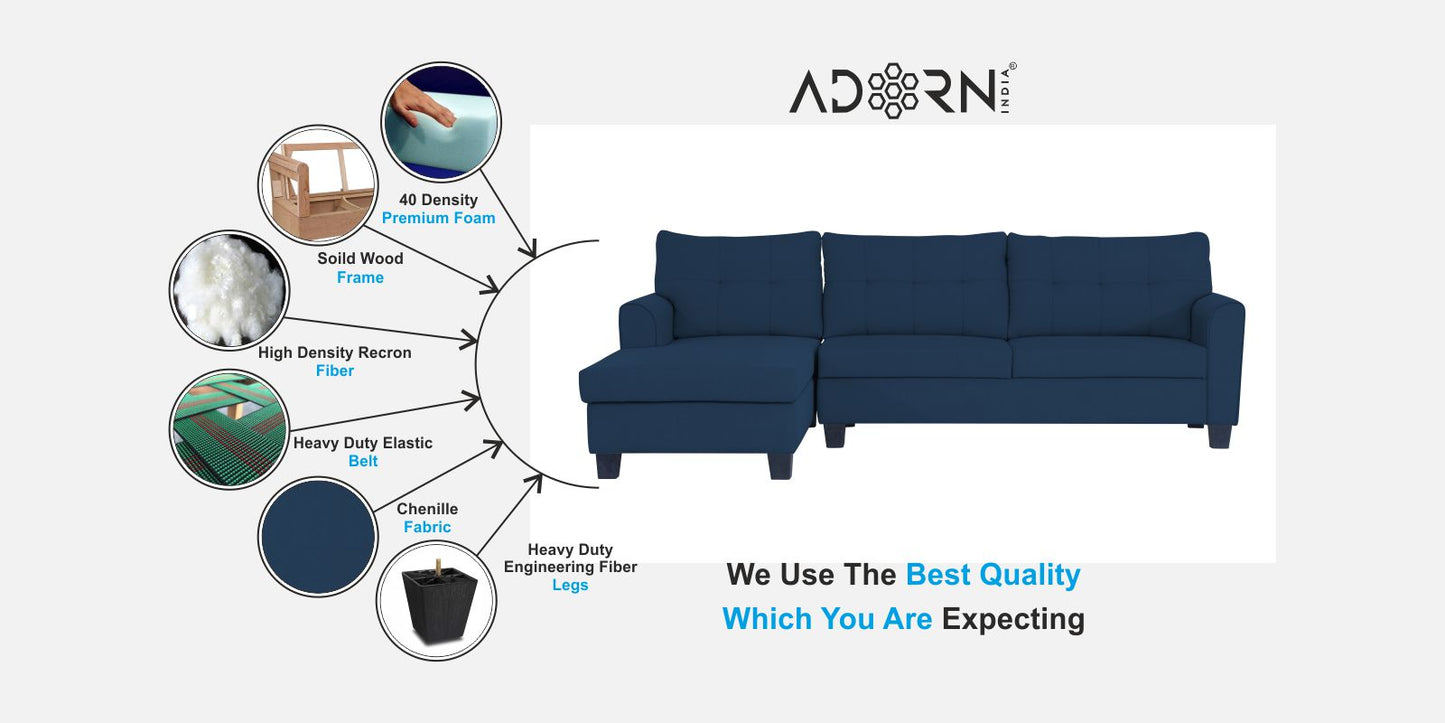 ADORN INDIA®

40 Density
Premium Foam

Soild Wood
Frame

High Density Recron
Fiber

Heavy Duty Elastic
Belt

Chenille
Fabric

Heavy Duty
Engineering Fiber
Legs

We Use The Best Quality
Which You Are Expecting